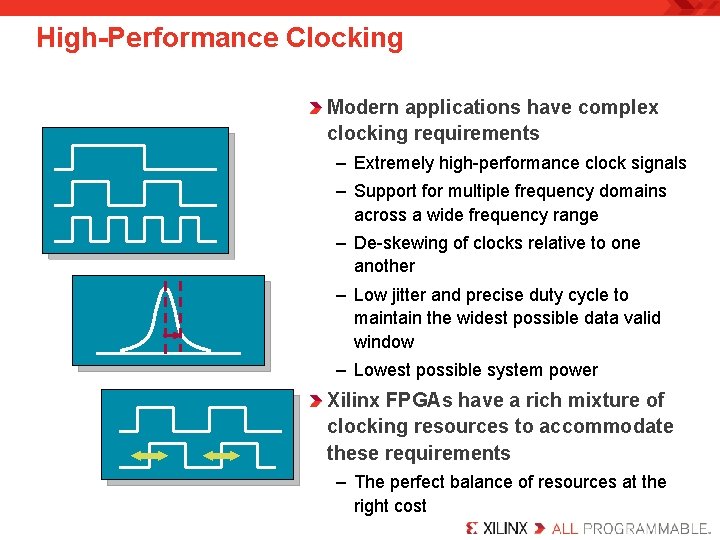 High-Performance Clocking

Modern applications have complex clocking requirements

– Extremely high-performance clock signals

– Support for multiple frequency domains across a wide frequency range

– De-skewing of clocks relative to one another

– Low jitter and precise duty cycle to maintain the widest possible data valid window

– Lowest possible system power

Xilinx FPGAs have a rich mixture of clocking resources to accommodate these requirements

– The perfect balance of resources at the right cost

XILINX ALL PROGRAMMABLE.